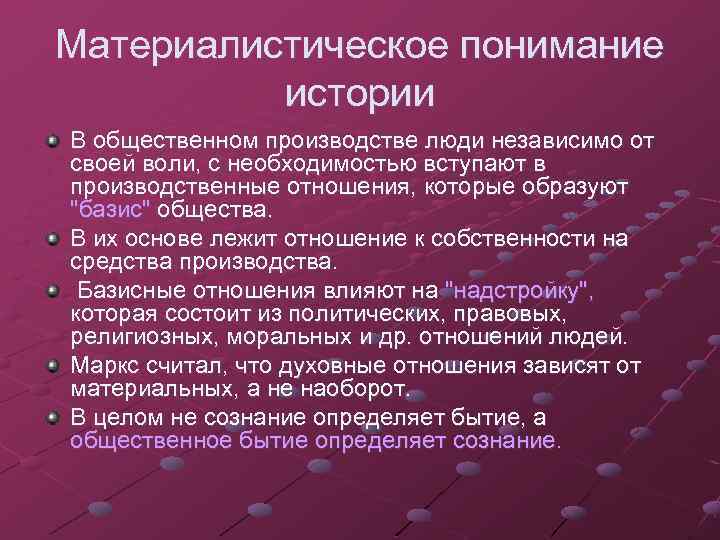 Материалистическое понимание истории

В общественном производстве люди независимо от своей воли, с необходимостью вступают в производственные отношения, которые образуют "базис" общества.

В их основе лежит отношение к собственности на средства производства.

Базисные отношения влияют на "надстройку", которая состоит из политических, правовых, религиозных, моральных и др. отношений людей.

Маркс считал, что духовные отношения зависят от материальных, а не наоборот.

В целом не сознание определяет бытие, а общественное бытие определяет сознание.